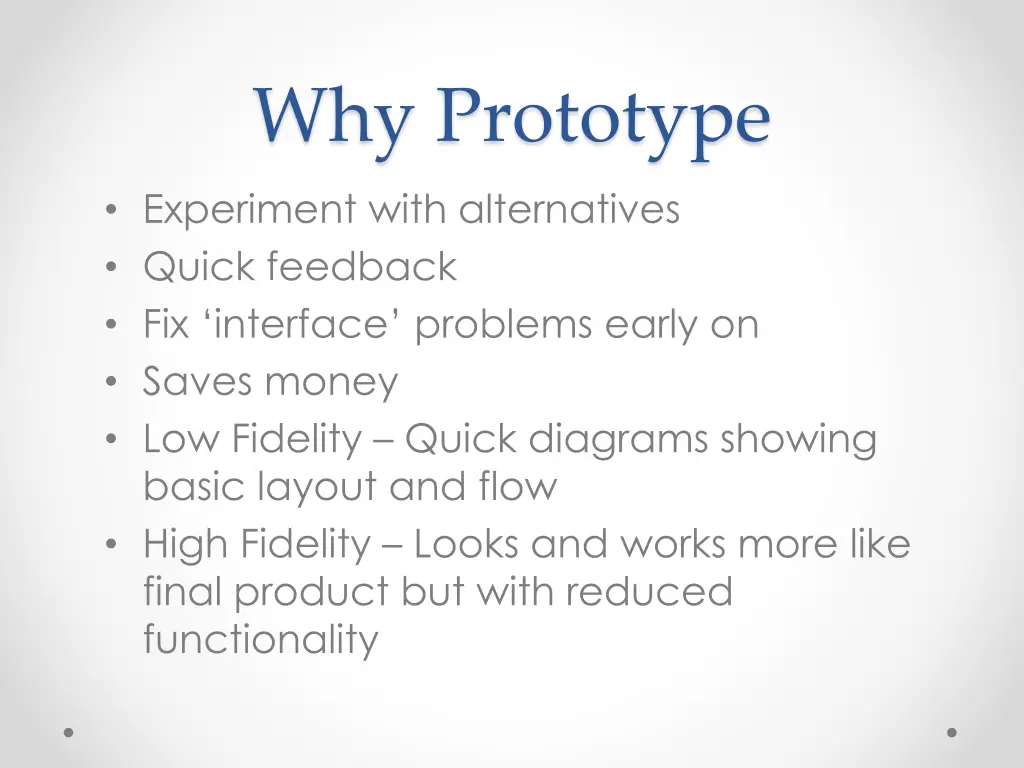 Why Prototype

• Experiment with alternatives
• Quick feedback
• Fix ‘interface’ problems early on
• Saves money
• Low Fidelity – Quick diagrams showing basic layout and flow
• High Fidelity – Looks and works more like final product but with reduced functionality